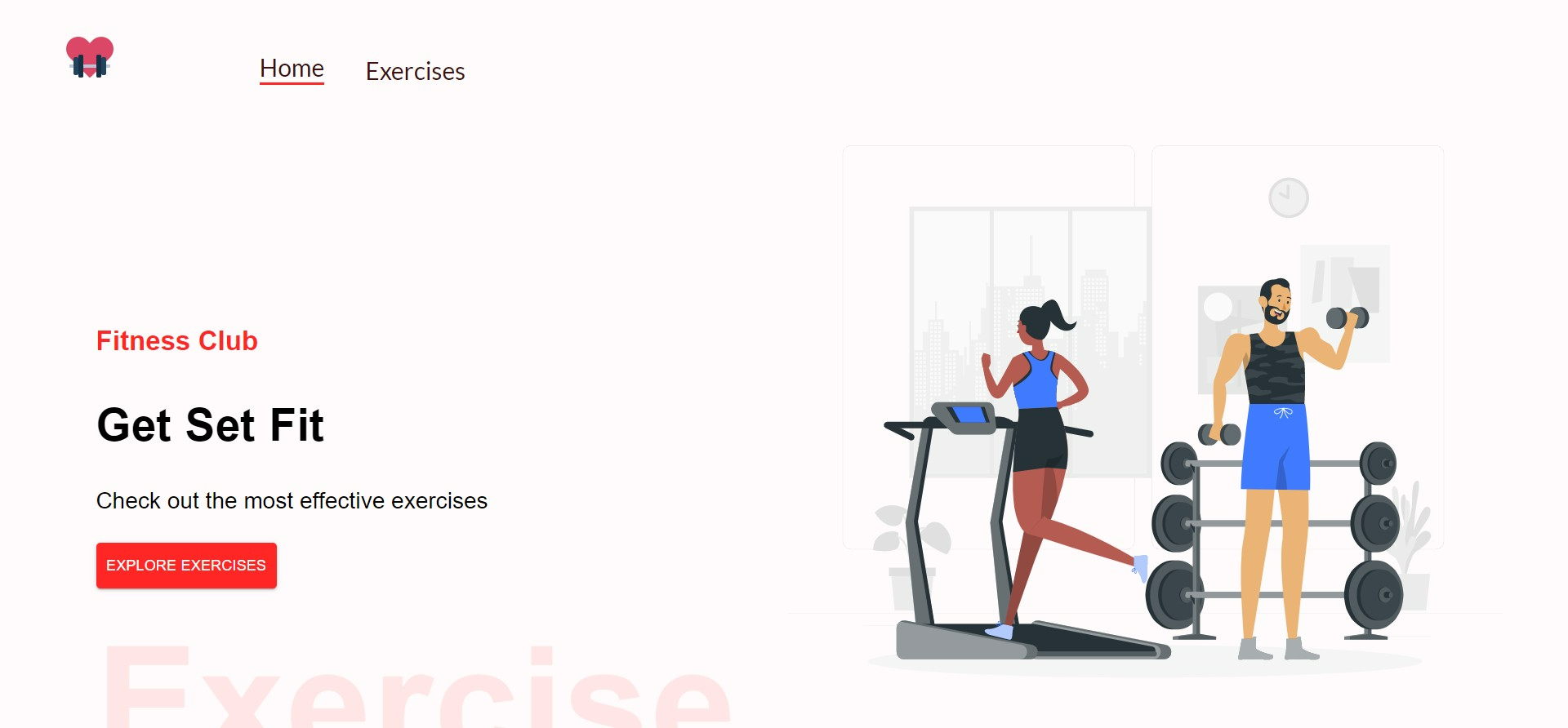 Home Exercises

Fitness Club

Get Set Fit

Check out the most effective exercises

EXPLORE EXERCISES

Exercise